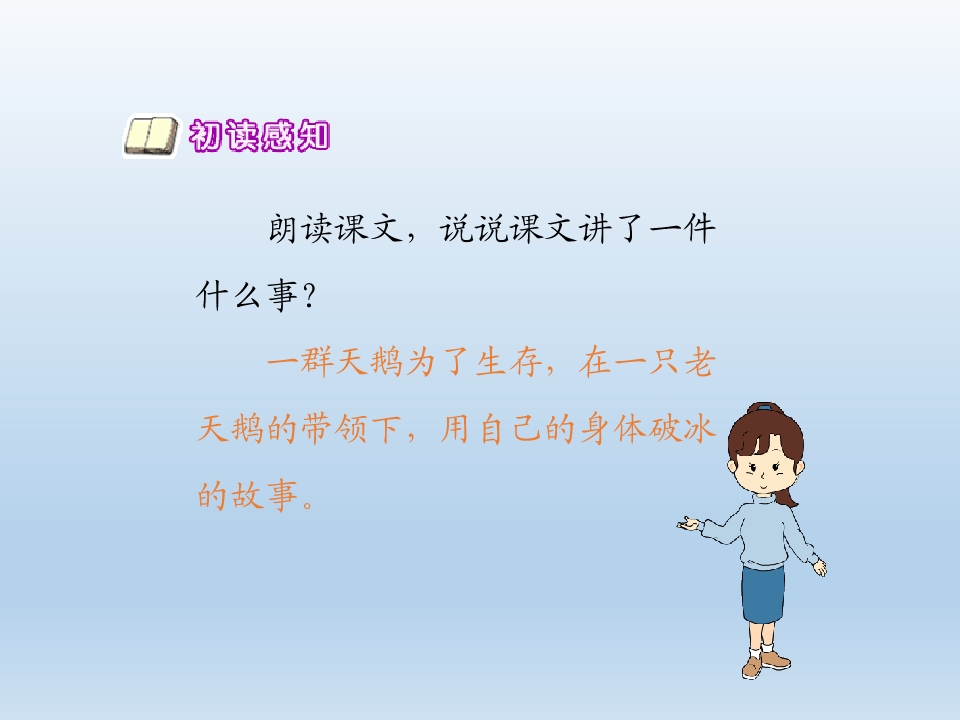 初读感知

朗读课文，说说课文讲了一件什么事？

一群天鹅为了生存，在一只老天鹅的带领下，用自己的身体破冰的故事。